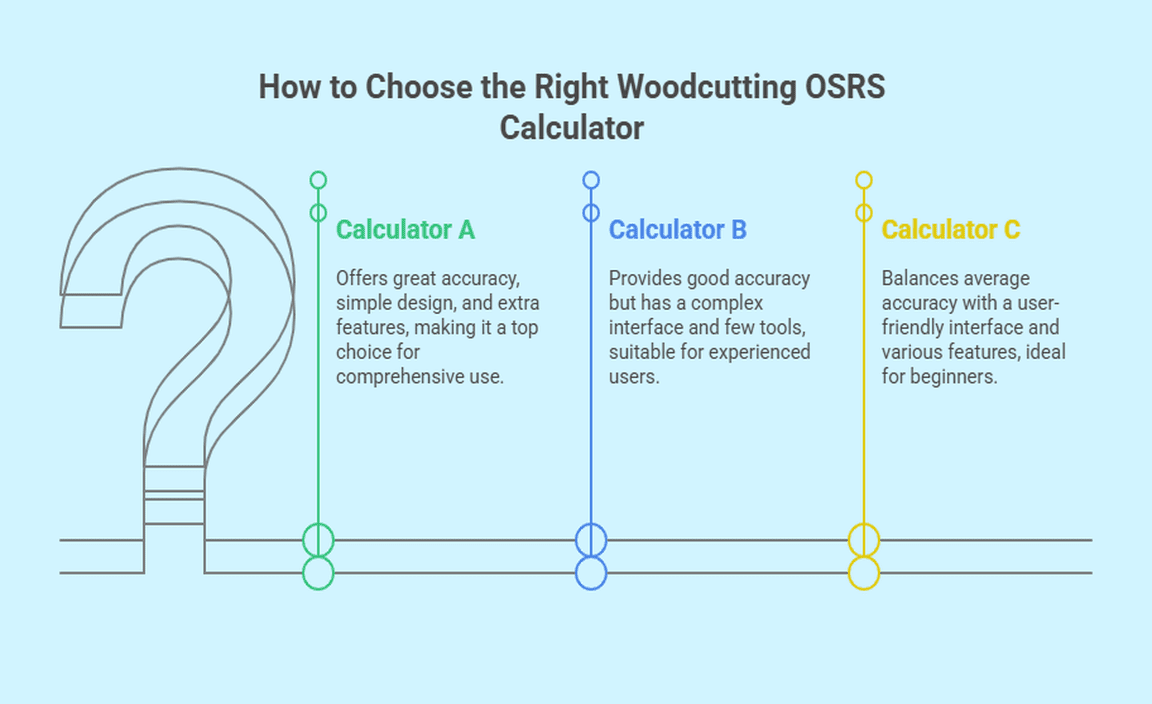 How to Choose the Right Woodcutting OSRS Calculator

Calculator A

Offers great accuracy, simple design, and extra features, making it a top choice for comprehensive use.

Calculator B

Provides good accuracy but has a complex interface and few tools, suitable for experienced users.

Calculator C

Balances average accuracy with a user-friendly interface and various features, ideal for beginners.